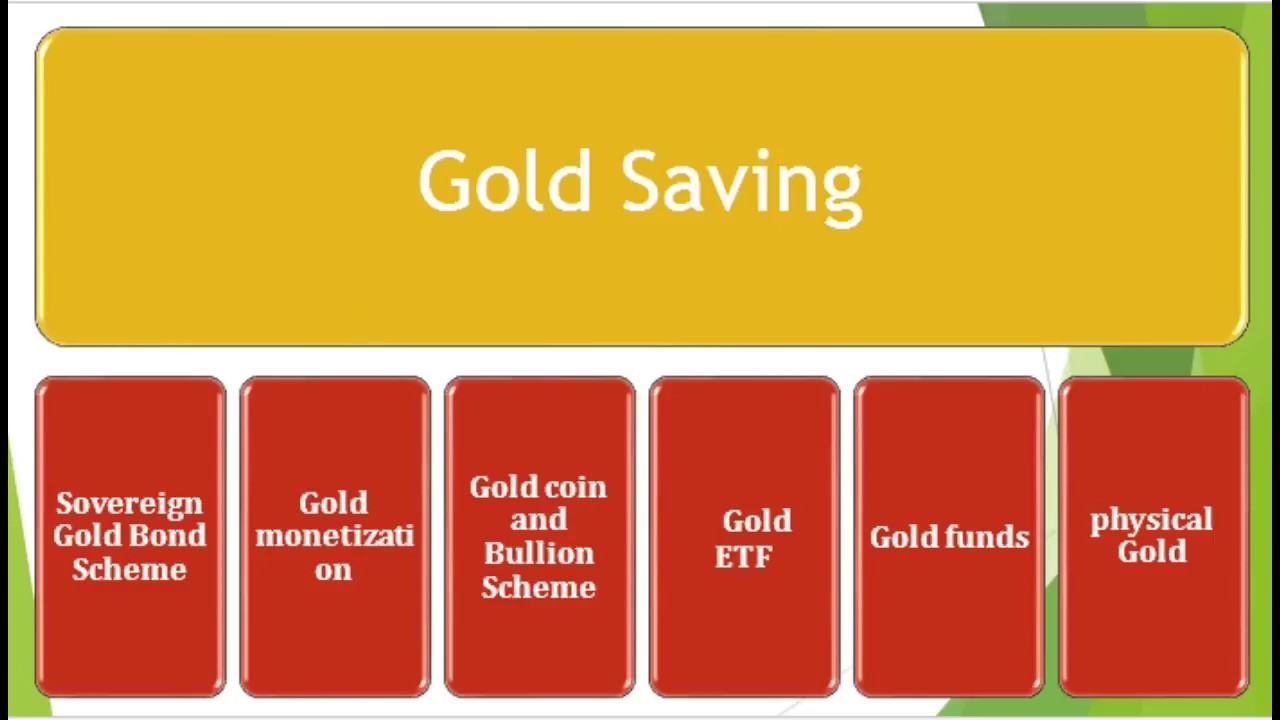 Gold Saving

Sovereign Gold Bond Scheme

Gold monetization

Gold coin and Bullion Scheme

Gold ETF

Gold funds

physical Gold